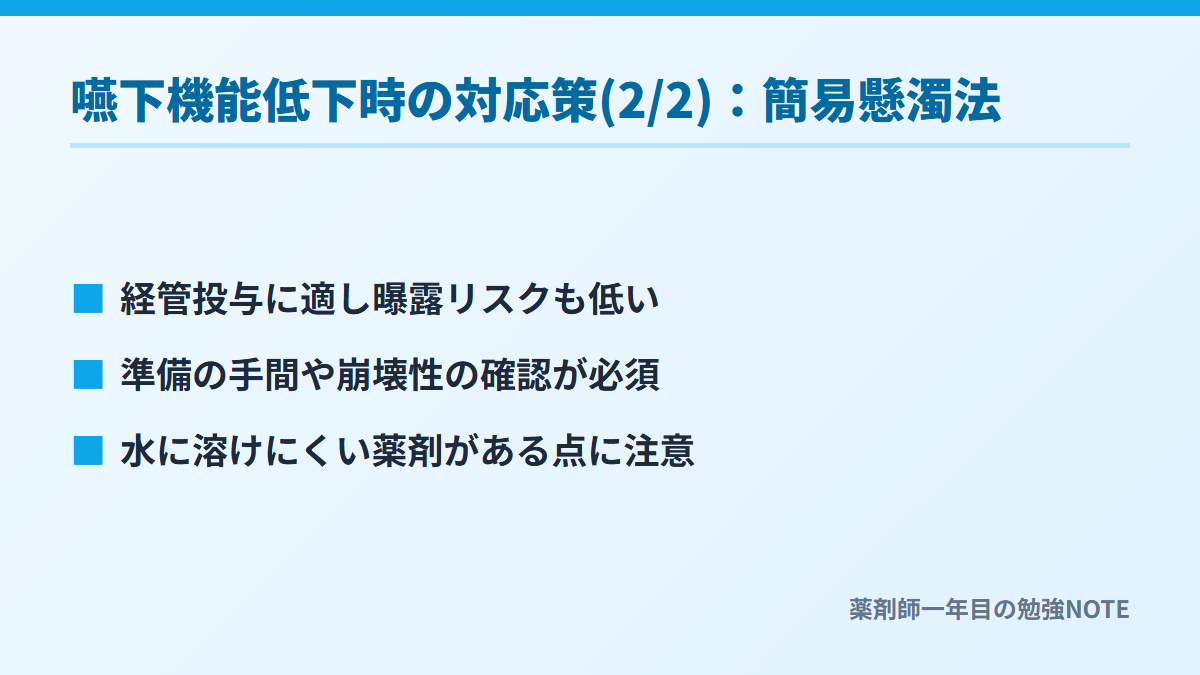 嚥下機能低下時の対応策(2/2)：簡易懸濁法

■ 経管投与に適し曝露リスクも低い

■ 準備の手間や崩壊性の確認が必須

■ 水に溶けにくい薬剤がある点に注意

薬剤師一年目の勉強NOTE